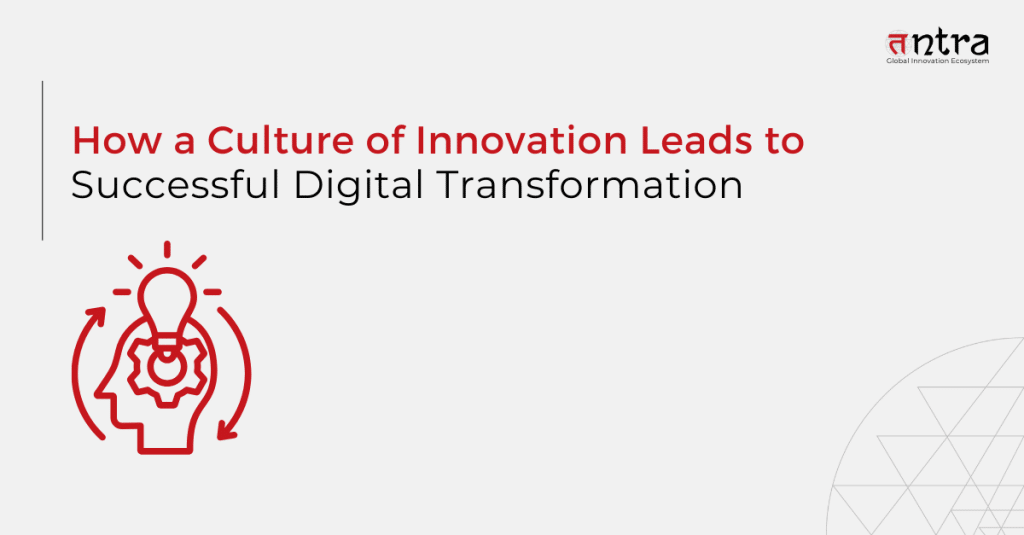 तntra
Global Innovation Ecosystem

How a Culture of Innovation Leads to Successful Digital Transformation